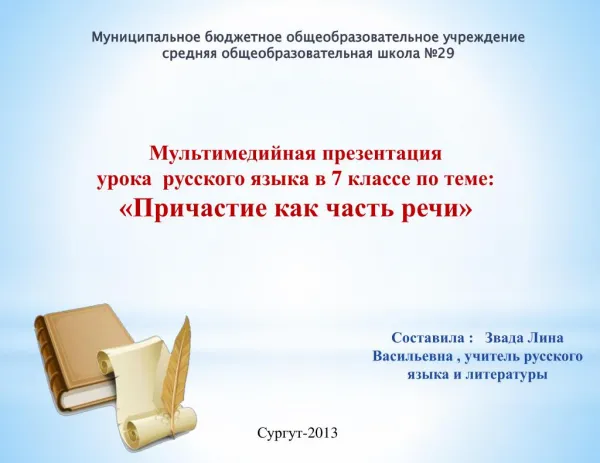 Муниципальное бюджетное общеобразовательное учреждение средняя общеобразовательная школа №29

Мультимедийная презентация урока русского языка в 7 классе по теме: «Причастие как часть речи»

Составила : Звада Лина Васильевна , учитель русского языка и литературы

Сургут-2013